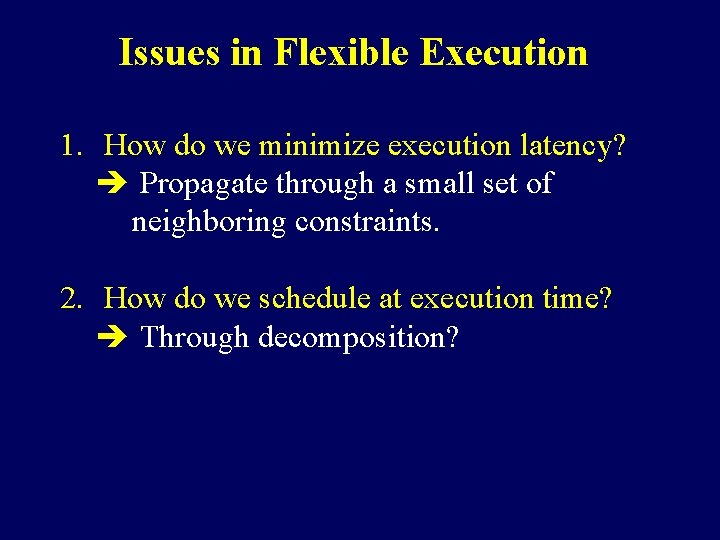 Issues in Flexible Execution

1. How do we minimize execution latency?
➔ Propagate through a small set of neighboring constraints.

2. How do we schedule at execution time?
➔ Through decomposition?